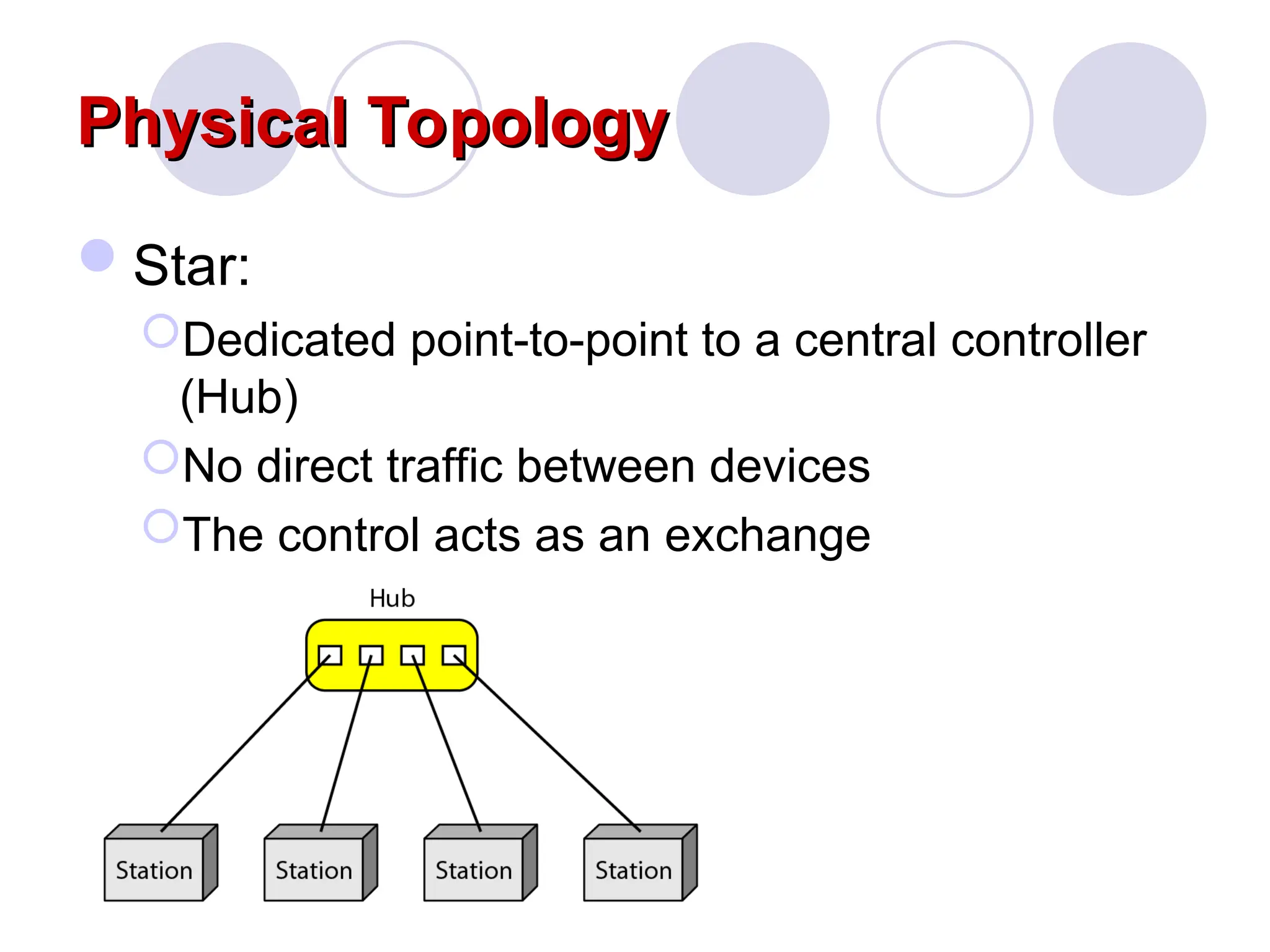 Physical Topology

Star:

Dedicated point-to-point to a central controller (Hub)

No direct traffic between devices

The control acts as an exchange

Hub

Station Station Station Station